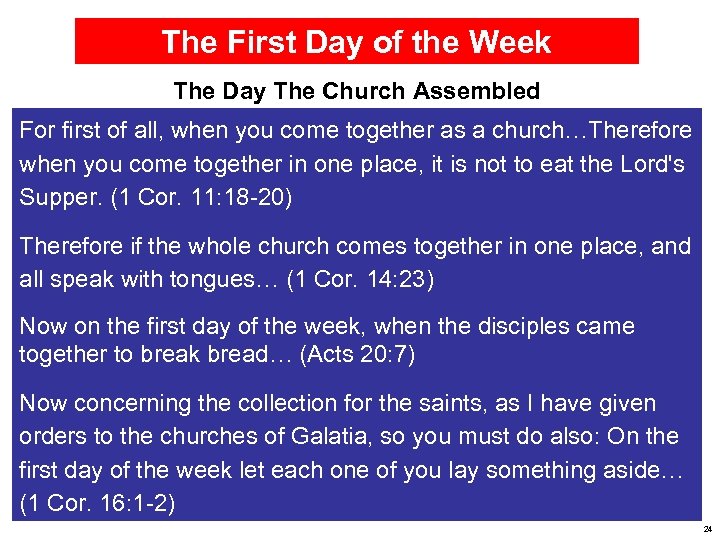 The First Day of the Week

The Day The Church Assembled

For first of all, when you come together as a church…Therefore when you come together in one place, it is not to eat the Lord's Supper. (1 Cor. 11:18-20)

Therefore if the whole church comes together in one place, and all speak with tongues… (1 Cor. 14:23)

Now on the first day of the week, when the disciples came together to break bread… (Acts 20:7)

Now concerning the collection for the saints, as I have given orders to the churches of Galatia, so you must do also: On the first day of the week let each one of you lay something aside… (1 Cor. 16:1-2)

24